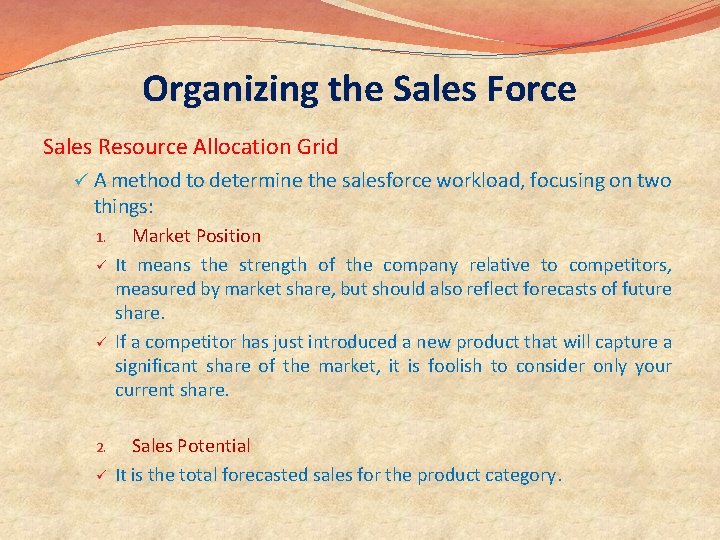 Organizing the Sales Force

Sales Resource Allocation Grid

✓ A method to determine the salesforce workload, focusing on two things:

1. Market Position

✓ It means the strength of the company relative to competitors, measured by market share, but should also reflect forecasts of future share.

✓ If a competitor has just introduced a new product that will capture a significant share of the market, it is foolish to consider only your current share.

2. Sales Potential

✓ It is the total forecasted sales for the product category.